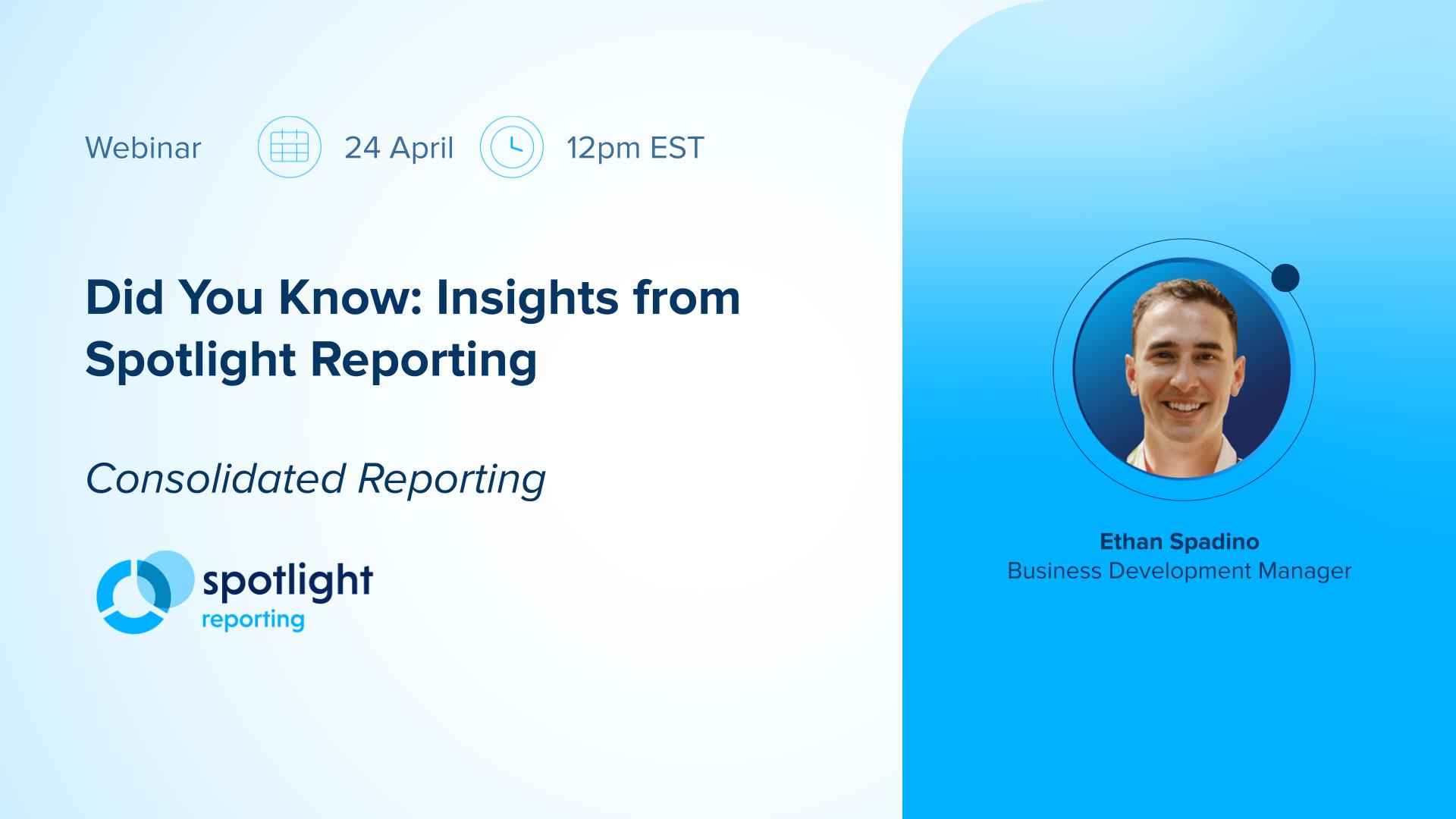 Webinar 24 April 12pm EST

Did You Know: Insights from Spotlight Reporting

Consolidated Reporting

spotlight
reporting

Ethan Spadino
Business Development Manager